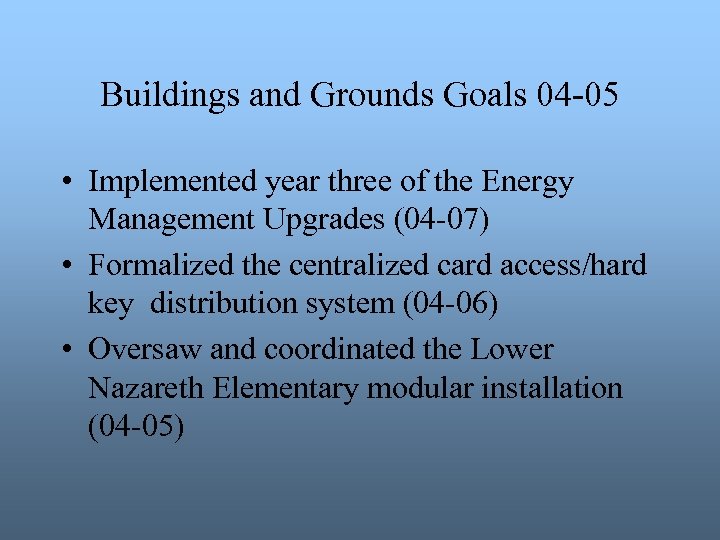 Buildings and Grounds Goals 04-05

• Implemented year three of the Energy Management Upgrades (04-07)
• Formalized the centralized card access/hard key distribution system (04-06)
• Oversaw and coordinated the Lower Nazareth Elementary modular installation (04-05)